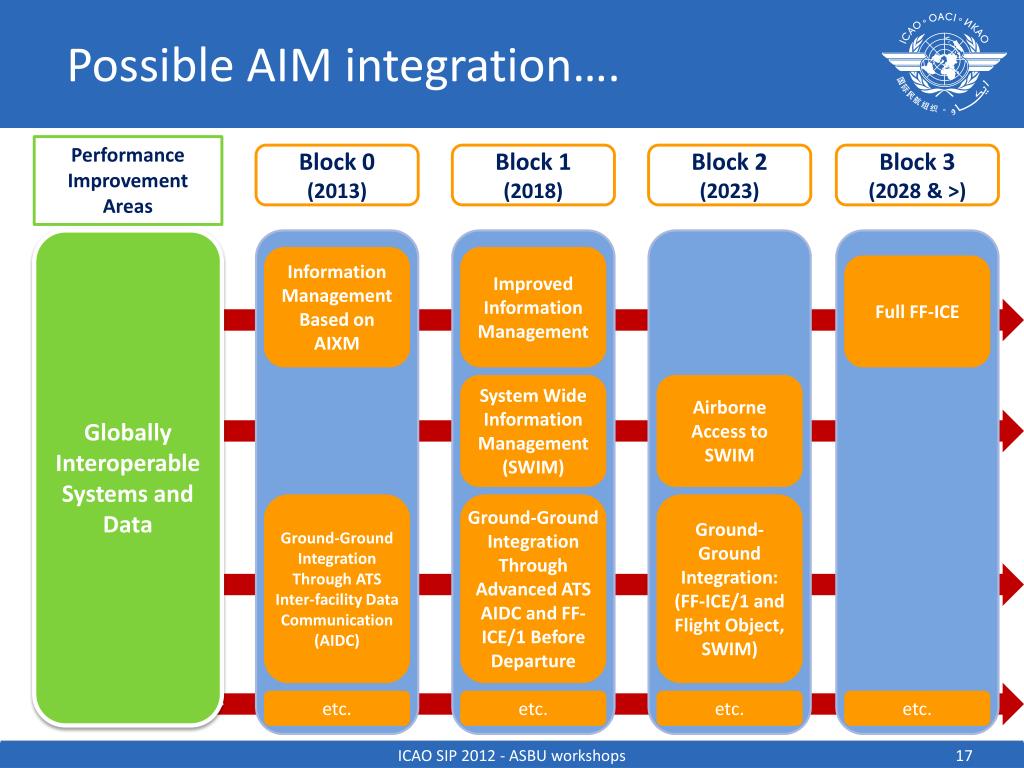 Possible AIM integration….

ICAO • OACI • ИКАО

Performance Improvement Areas

Block 0 (2013)

Block 1 (2018)

Block 2 (2023)

Block 3 (2028 & >)

Globally Interoperable Systems and Data

Information Management Based on AIXM

Ground-Ground Integration Through ATS Inter-facility Data Communication (AIDC)

etc.

Improved Information Management

System Wide Information Management (SWIM)

Ground-Ground Integration Through Advanced ATS AIDC and FF-ICE/1 Before Departure

etc.

Airborne Access to SWIM

Ground-Ground Integration: (FF-ICE/1 and Flight Object, SWIM)

etc.

Full FF-ICE

etc.

ICAO SIP 2012 - ASBU workshops

17